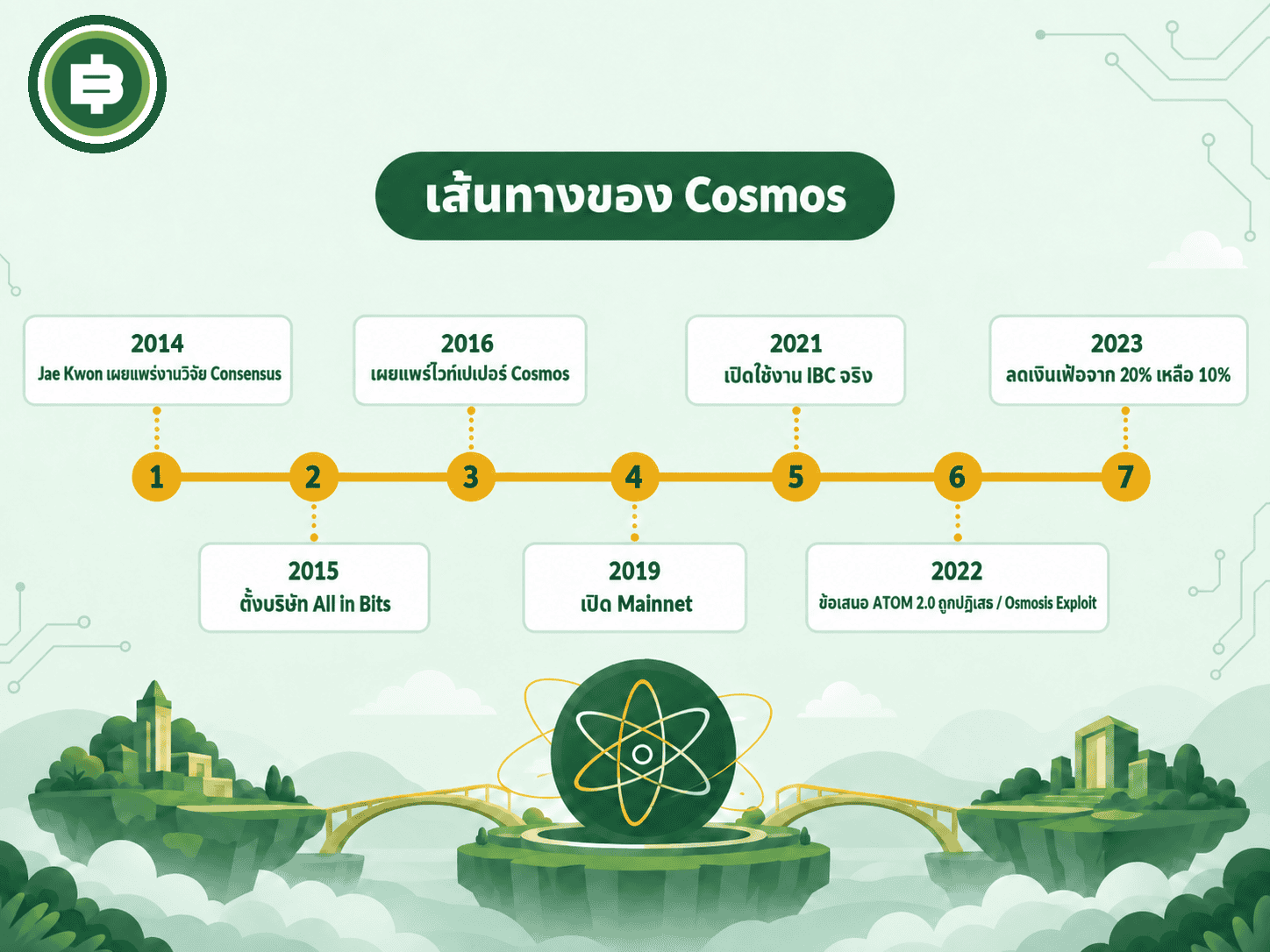 เส้นทางของ Cosmos

2014
Jae Kwon เผยแพร่งานวิจัย Consensus

2016
เผยแพร่ไวท์เปเปอร์ Cosmos

2021
เปิดใช้งาน IBC จริง

2023
ลดเงินเฟ้อจาก 20% เหลือ 10%

1
2
3
4
5
6
7

2015
ตั้งบริษัท All in Bits

2019
เปิด Mainnet

2022
ข้อเสนอ ATOM 2.0 ถูกปฏิเสธ / Osmosis Exploit